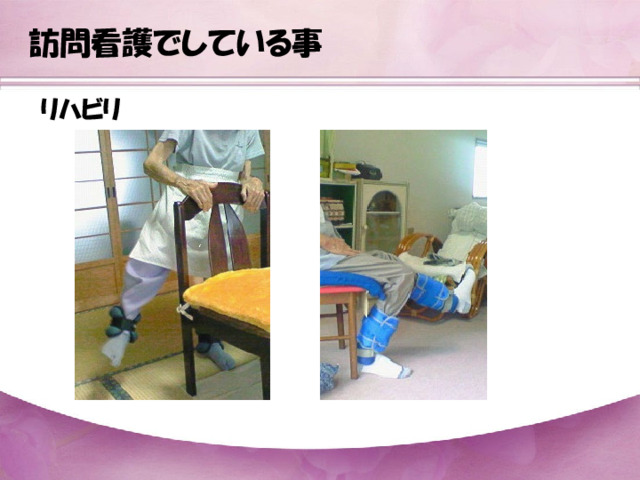 訪問看護でしている事

リハビリ